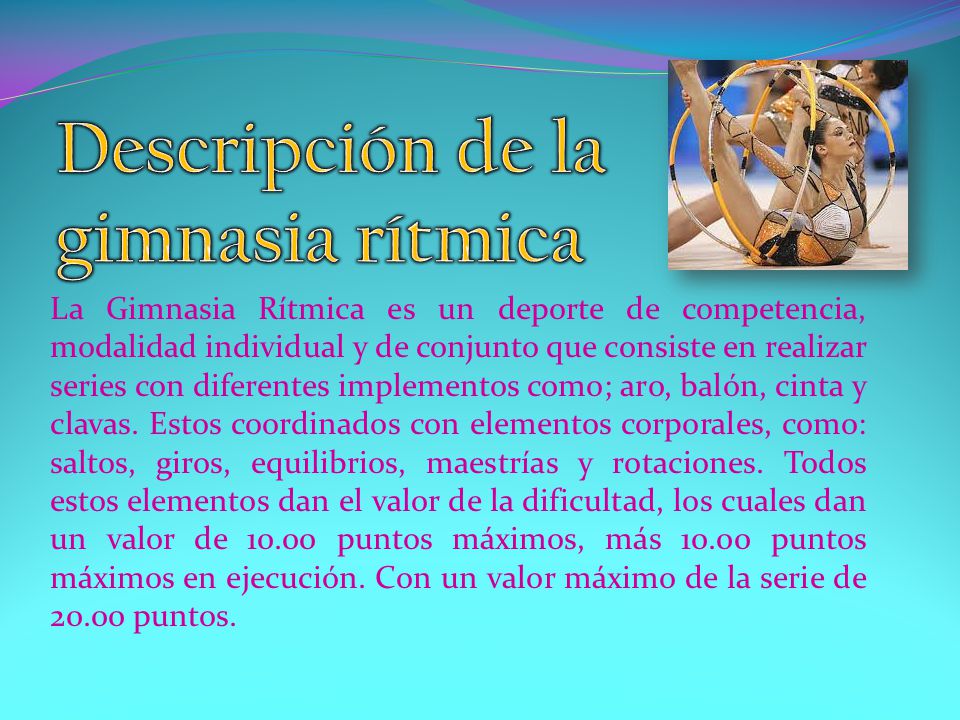 Descripción de la gimnasia rítmica

La Gimnasia Rítmica es un deporte de competencia, modalidad individual y de conjunto que consiste en realizar series con diferentes implementos como; aro, balón, cinta y clavas. Estos coordinados con elementos corporales, como: saltos, giros, equilibrios, maestrías y rotaciones. Todos estos elementos dan el valor de la dificultad, los cuales dan un valor de 10.00 puntos máximos, más 10.00 puntos máximos en ejecución. Con un valor máximo de la serie de 20.00 puntos.